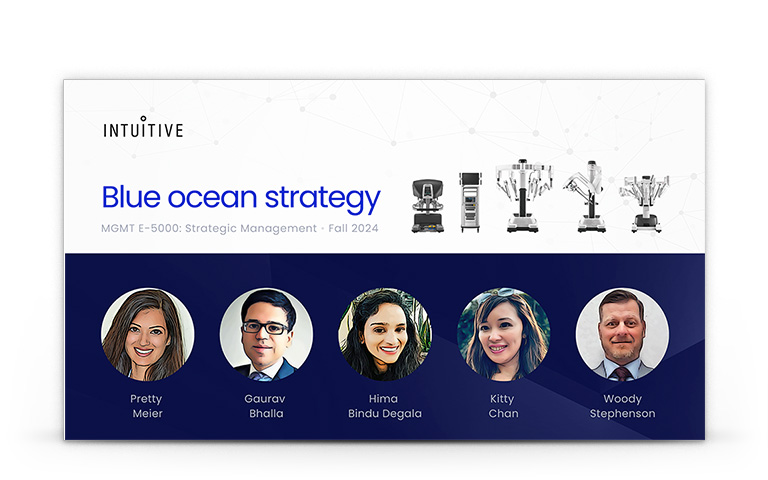 INTUITIVE

Blue ocean strategy

MGMT E-5000: Strategic Management · Fall 2024

Pretty Meier

Gaurav Bhalla

Hima Bindu Degala

Kitty Chan

Woody Stephenson